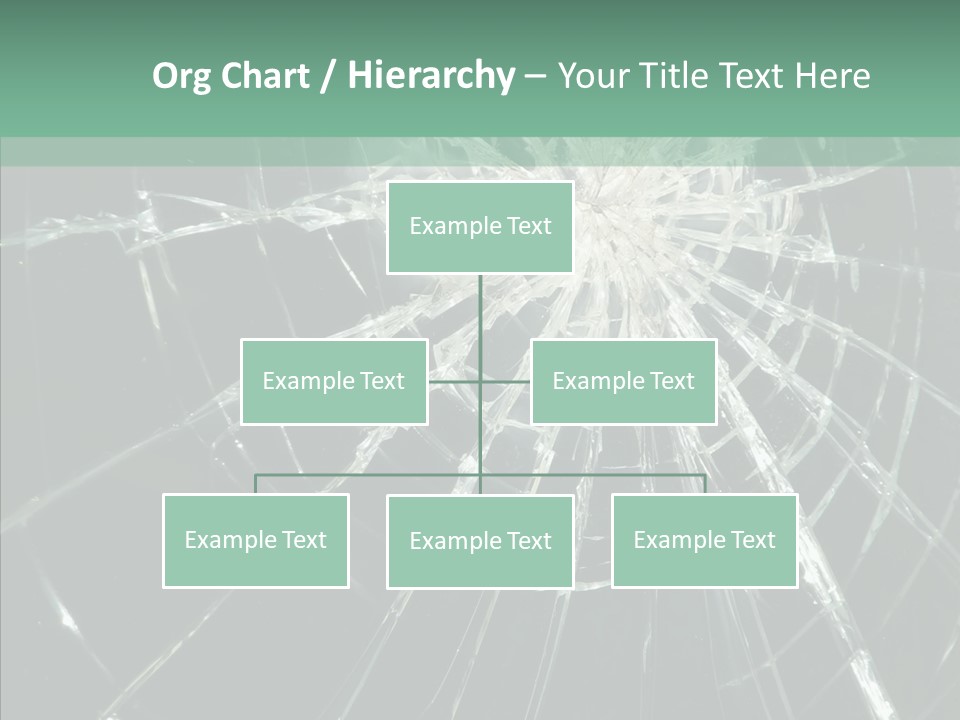 Org Chart / Hierarchy – Your Title Text Here

Example Text

Example Text

Example Text

Example Text

Example Text

Example Text